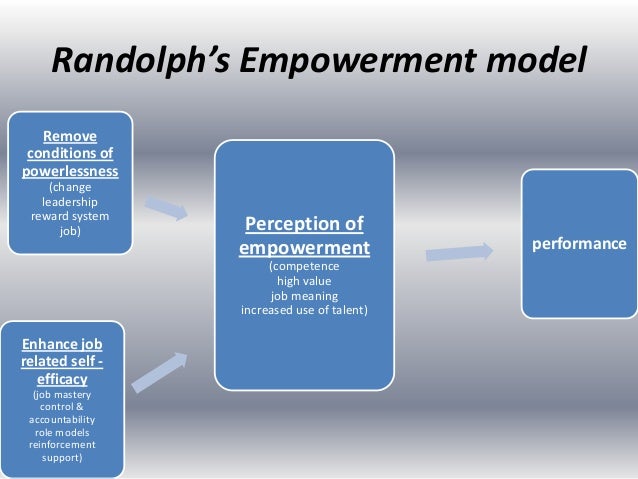 Randolph's Empowerment model

Remove conditions of powerlessness
(change
leadership
reward system
job)

Enhance job related self - efficacy
(job mastery
control &
accountability
role models
reinforcement
support)

Perception of empowerment
(competence
high value
job meaning
increased use of talent)

performance